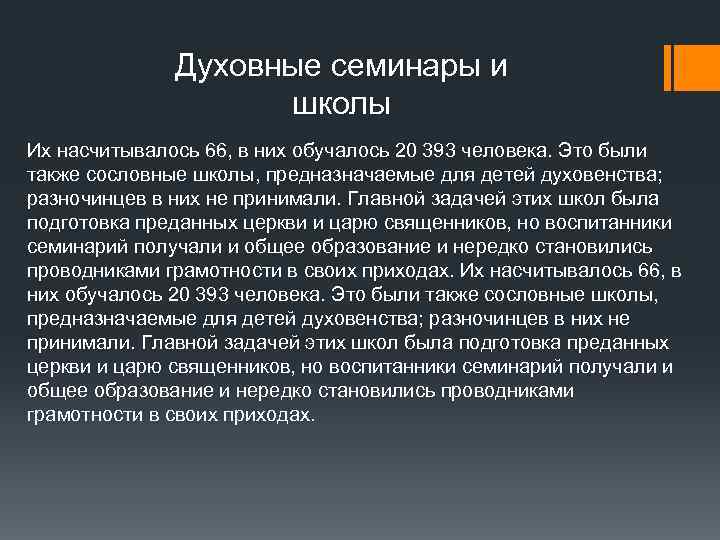 Духовные семинары и школы

Их насчитывалось 66, в них обучалось 20 393 человека. Это были также сословные школы, предназначаемые для детей духовенства; разночинцев в них не принимали. Главной задачей этих школ была подготовка преданных церкви и царю священников, но воспитанники семинарий получали и общее образование и нередко становились проводниками грамотности в своих приходах. Их насчитывалось 66, в них обучалось 20 393 человека. Это были также сословные школы, предназначаемые для детей духовенства; разночинцев в них не принимали. Главной задачей этих школ была подготовка преданных церкви и царю священников, но воспитанники семинарий получали и общее образование и нередко становились проводниками грамотности в своих приходах.